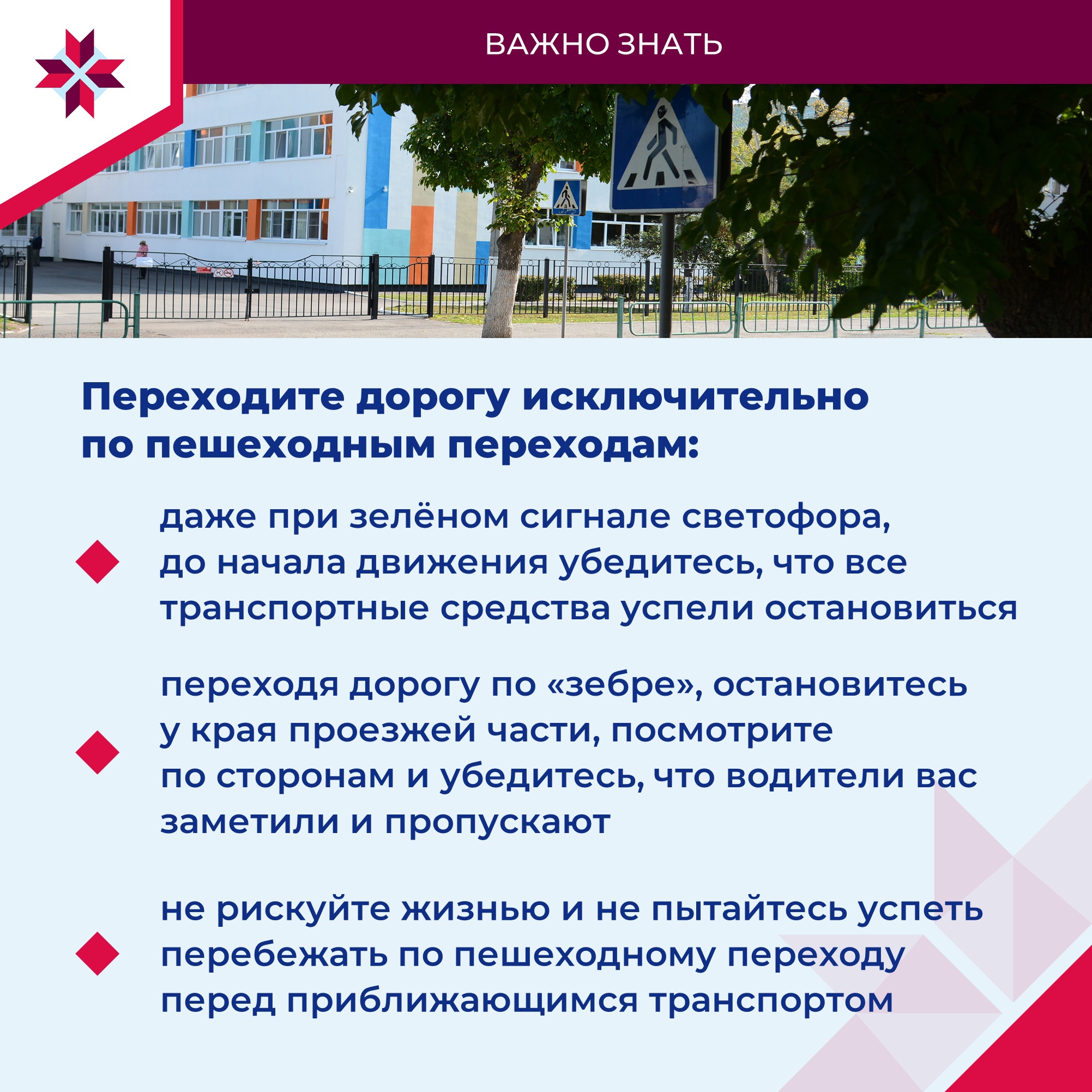 ВАЖНО ЗНАТЬ

Переходите дорогу исключительно по пешеходным переходам:

даже при зелёном сигнале светофора, до начала движения убедитесь, что все транспортные средства успели остановиться

переходя дорогу по «зебре», остановитесь у края проезжей части, посмотрите по сторонам и убедитесь, что водители вас заметили и пропускают

не рискуйте жизнью и не пытайтесь успеть перебежать по пешеходному переходу перед приближающимся транспортом